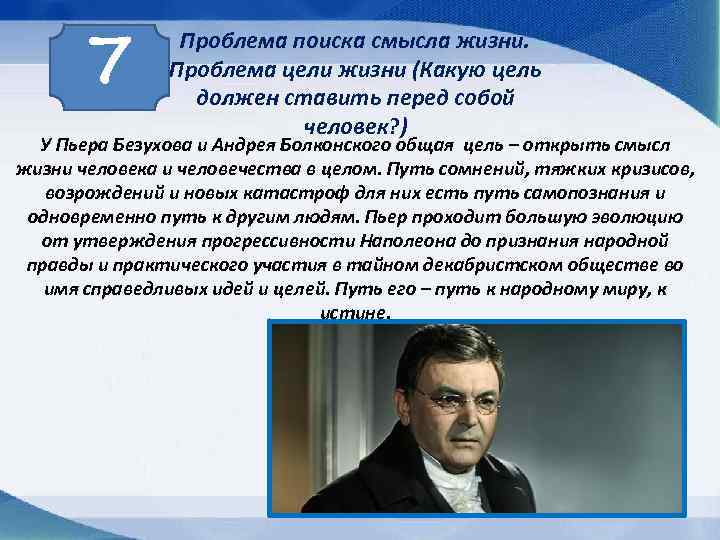 7

Проблема поиска смысла жизни. Проблема цели жизни (Какую цель должен ставить перед собой человек?)

У Пьера Безухова и Андрея Болконского общая цель – открыть смысл жизни человека и человечества в целом. Путь сомнений, тяжких кризисов, возрождений и новых катастроф для них есть путь самопознания и одновременно путь к другим людям. Пьер проходит большую эволюцию от утверждения прогрессивности Наполеона до признания народной правды и практического участия в тайном декабристском обществе во имя справедливых идей и целей. Путь его – путь к народному миру, к истине.